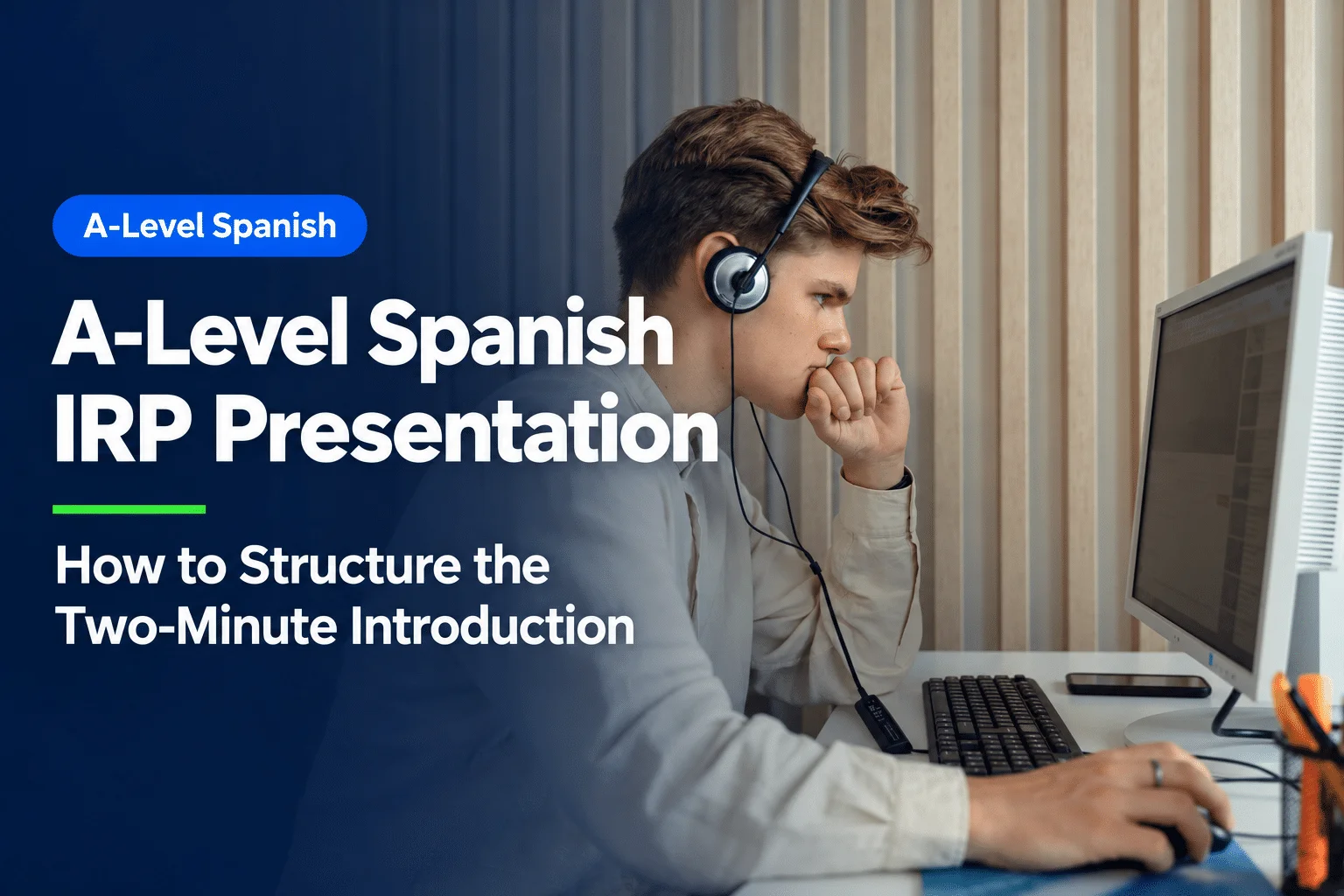 A-Level Spanish

A-Level Spanish
IRP Presentation

How to Structure the
Two-Minute Introduction